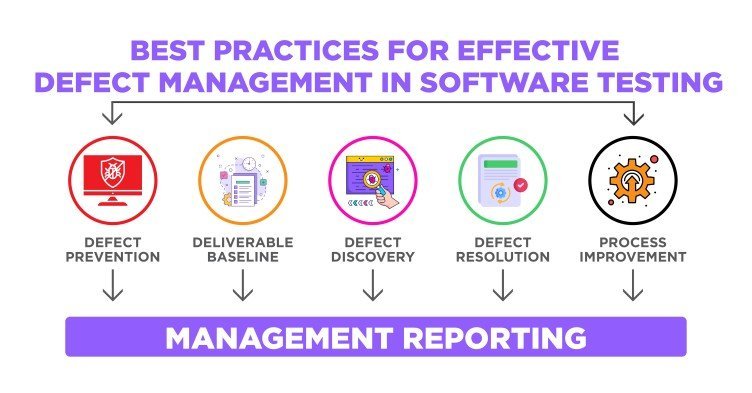 BEST PRACTICES FOR EFFECTIVE DEFECT MANAGEMENT IN SOFTWARE TESTING

DEFECT PREVENTION

DELIVERABLE BASELINE

DEFECT DISCOVERY

DEFECT RESOLUTION

PROCESS IMPROVEMENT

MANAGEMENT REPORTING